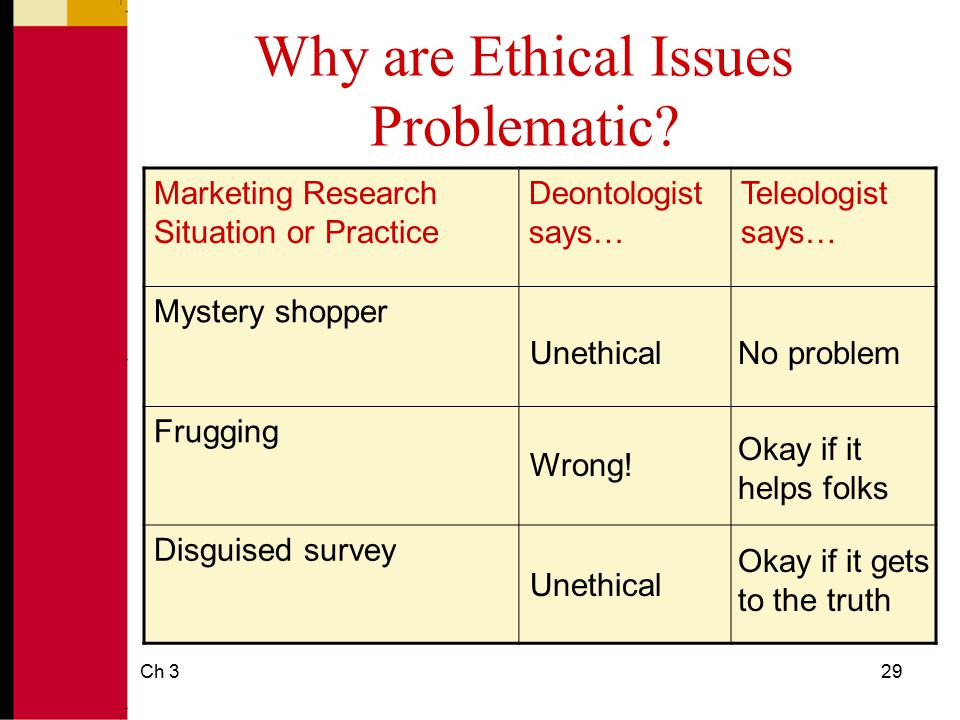 Why are Ethical Issues Problematic?

| Marketing Research Situation or Practice | Deontologist says… | Teleologist says… |
|---|---|---|
| Mystery shopper | Unethical | No problem |
| Frugging | Wrong! | Okay if it helps folks |
| Disguised survey | Unethical | Okay if it gets to the truth |

Ch 3

29